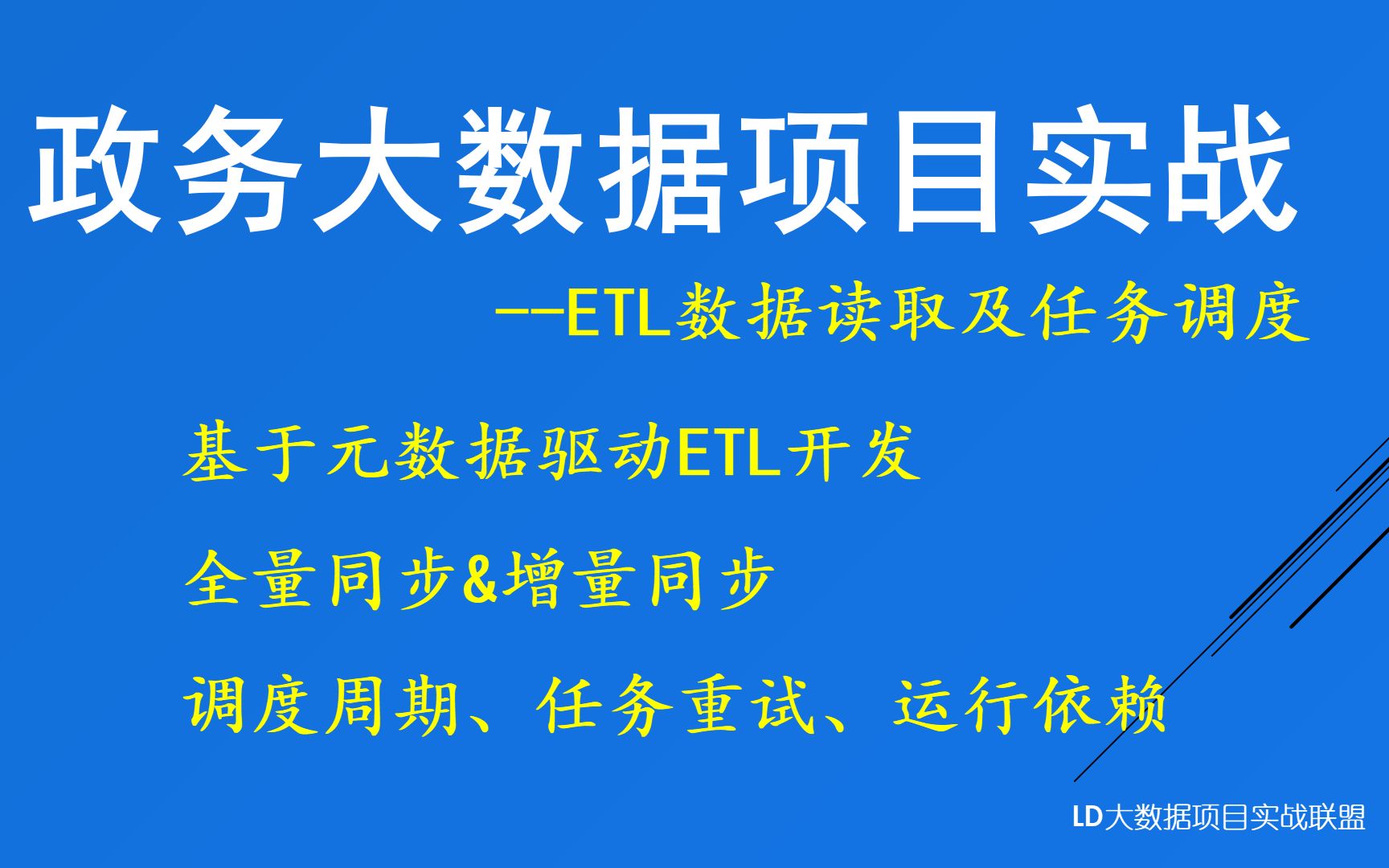 政务大数据项目实战

--ETL数据读取及任务调度

基于元数据驱动ETL开发

全量同步&增量同步

调度周期、任务重试、运行依赖

LD大数据项目实战联盟